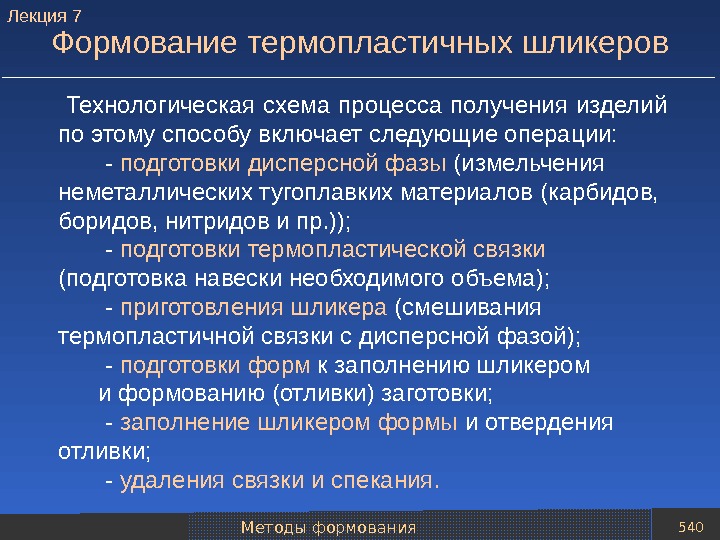 Лекция 7

Формование термопластичных шликеров

Технологическая схема процесса получения изделий по этому способу включает следующие операции:

- подготовки дисперсной фазы (измельчения неметаллических тугоплавких материалов (карбидов, боридов, нитридов и пр.));

- подготовки термопластической связки (подготовка навески необходимого объема);

- приготовления шликера (смешивания термопластичной связки с дисперсной фазой);

- подготовки форм к заполнению шликером и формованию (отливки) заготовки;

- заполнение шликером формы и отвердения отливки;

- удаления связки и спекания.

Методы формования

540